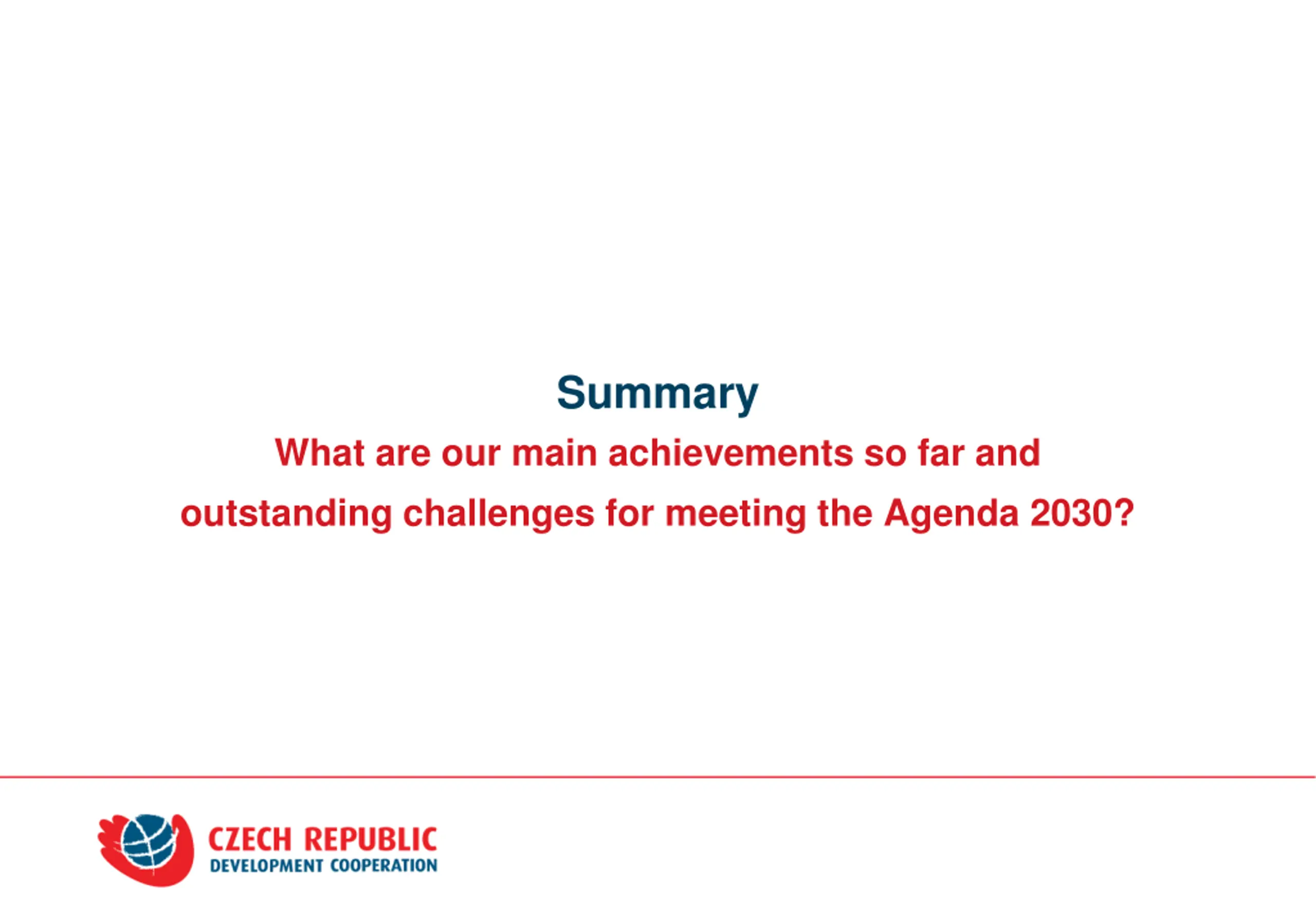 Summary

What are our main achievements so far and outstanding challenges for meeting the Agenda 2030?

CZECH REPUBLIC
DEVELOPMENT COOPERATION